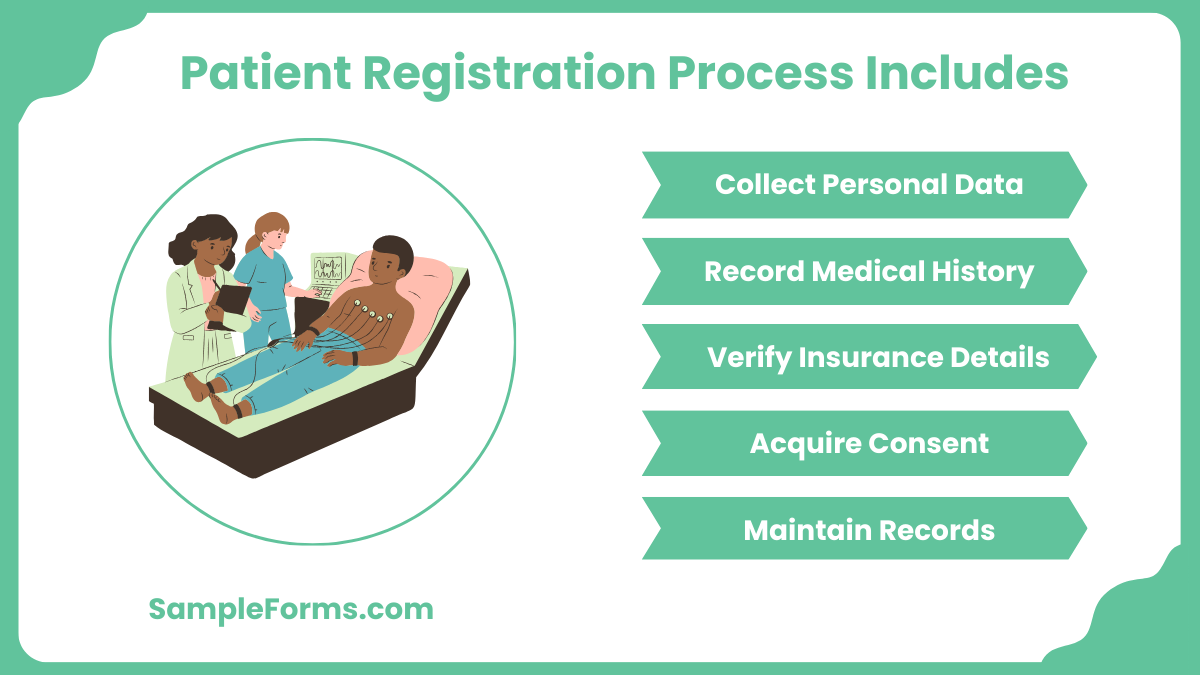 Patient Registration Process Includes

Collect Personal Data

Record Medical History

Verify Insurance Details

Acquire Consent

Maintain Records

SampleForms.com